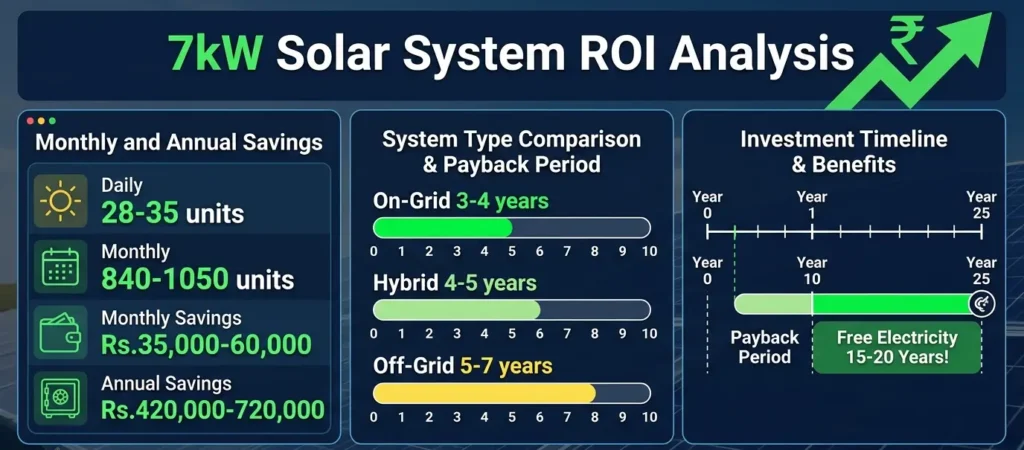 7kW Solar System ROI Analysis

₹

Monthly and Annual Savings

Daily
28-35 units

Monthly
840-1050 units

Monthly Savings
Rs.35,000-60,000

Annual Savings
Rs.420,000-720,000

System Type Comparison & Payback Period

On-Grid 3-4 years

0 1 2 3 4 5 6 7 8 9 10

Hybrid 4-5 years

0 1 2 3 4 5 6 7 8 9 10

Off-Grid 5-7 years

0 1 2 3 4 5 6 7 8 9 10

Investment Timeline & Benefits

Year 0
Year 1
Year 25

Year 0
Year 10
Year 25

Payback Period

Free Electricity 15-20 Years!